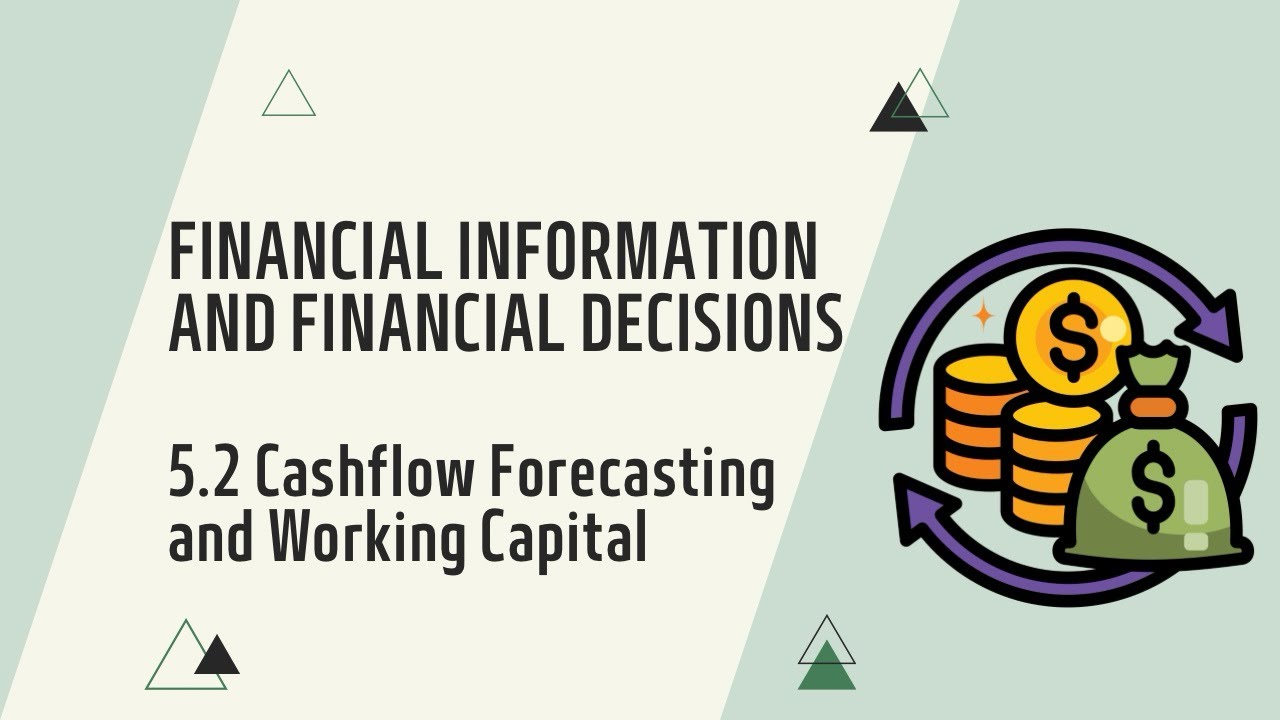 FINANCIAL INFORMATION AND FINANCIAL DECISIONS

5.2 Cashflow Forecasting and Working Capital

$

$